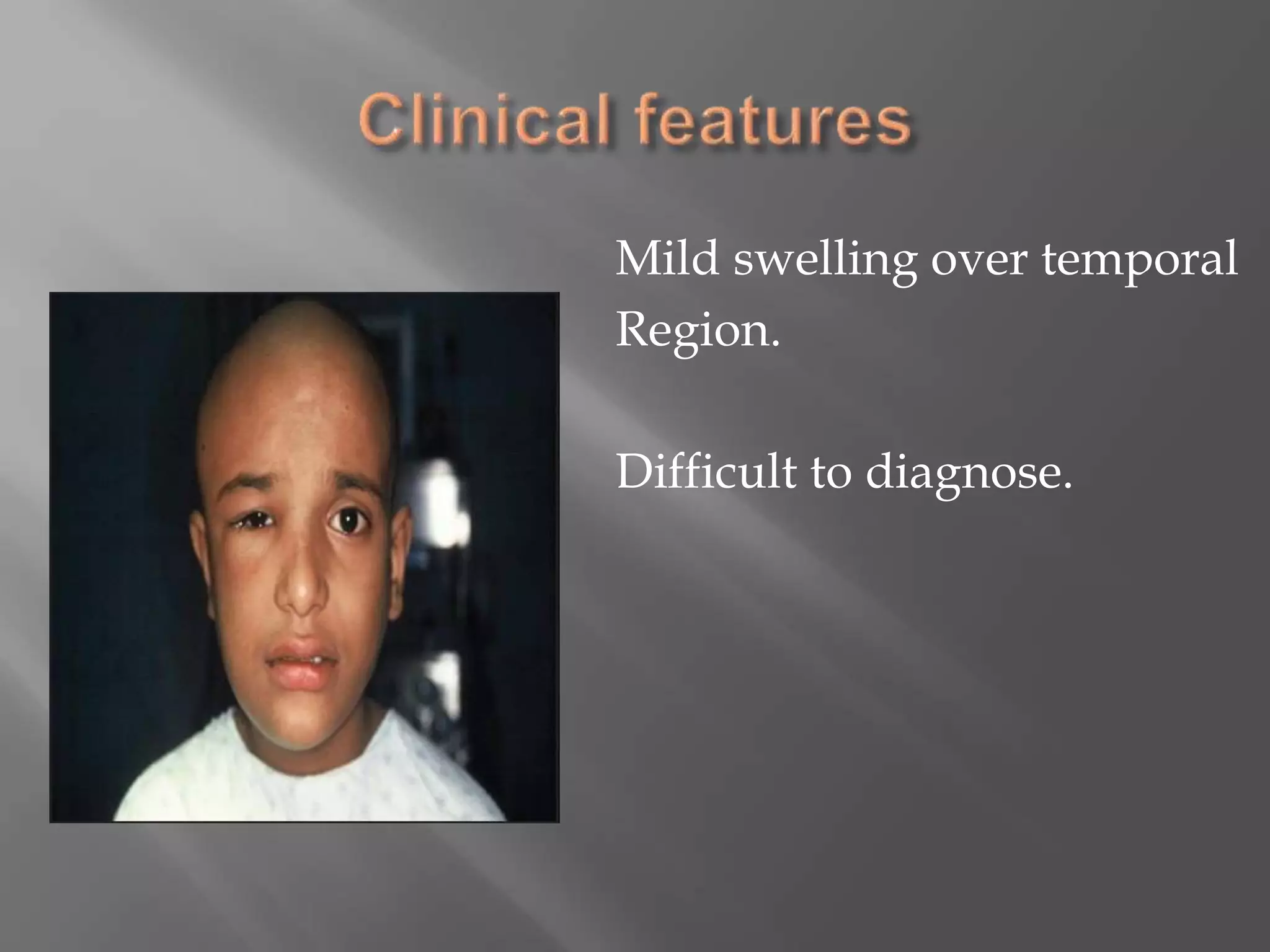 Clinical features

Mild swelling over temporal Region.

Difficult to diagnose.